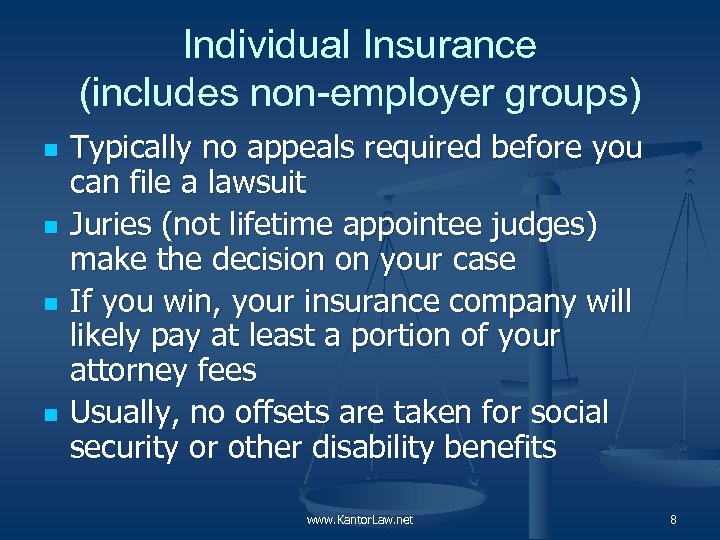 Individual Insurance
(includes non-employer groups)

- Typically no appeals required before you can file a lawsuit
- Juries (not lifetime appointee judges) make the decision on your case
- If you win, your insurance company will likely pay at least a portion of your attorney fees
- Usually, no offsets are taken for social security or other disability benefits

www.KantorLaw.net

8